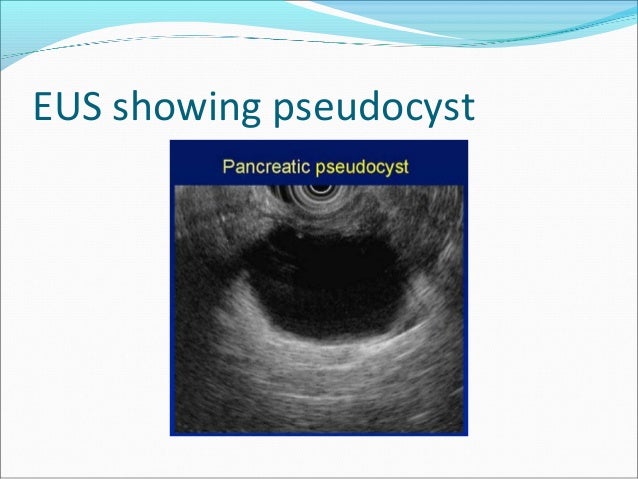 EUS showing pseudocyst

Pancreatic pseudocyst